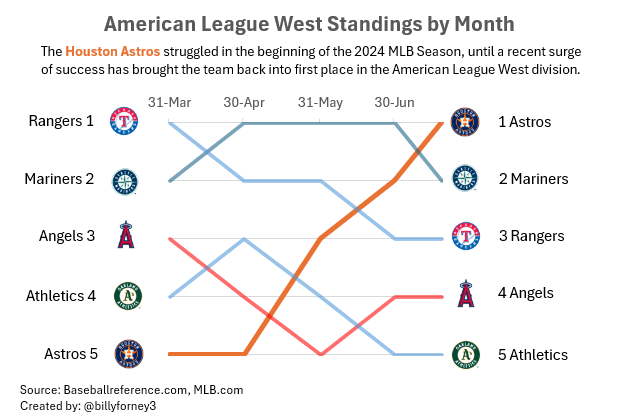 American League West Standings by Month

The Houston Astros struggled in the beginning of the 2024 MLB Season, until a recent surge of success has brought the team back into first place in the American League West division.

31-Mar 30-Apr 31-May 30-Jun

Rangers 1
Mariners 2
Angels 3
Athletics 4
Astros 5

1 Astros
2 Mariners
3 Rangers
4 Angels
5 Athletics

Source: Baseballreference.com, MLB.com
Created by: @billyforney3